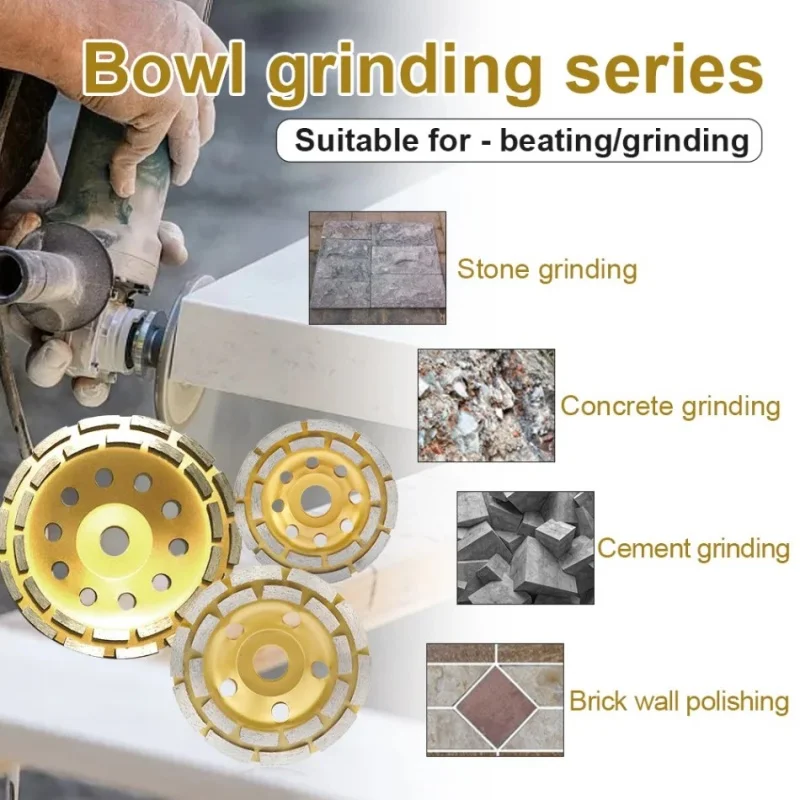 Bowl grinding series

Suitable for - beating/grinding

Stone grinding

Concrete grinding

Cement grinding

Brick wall polishing